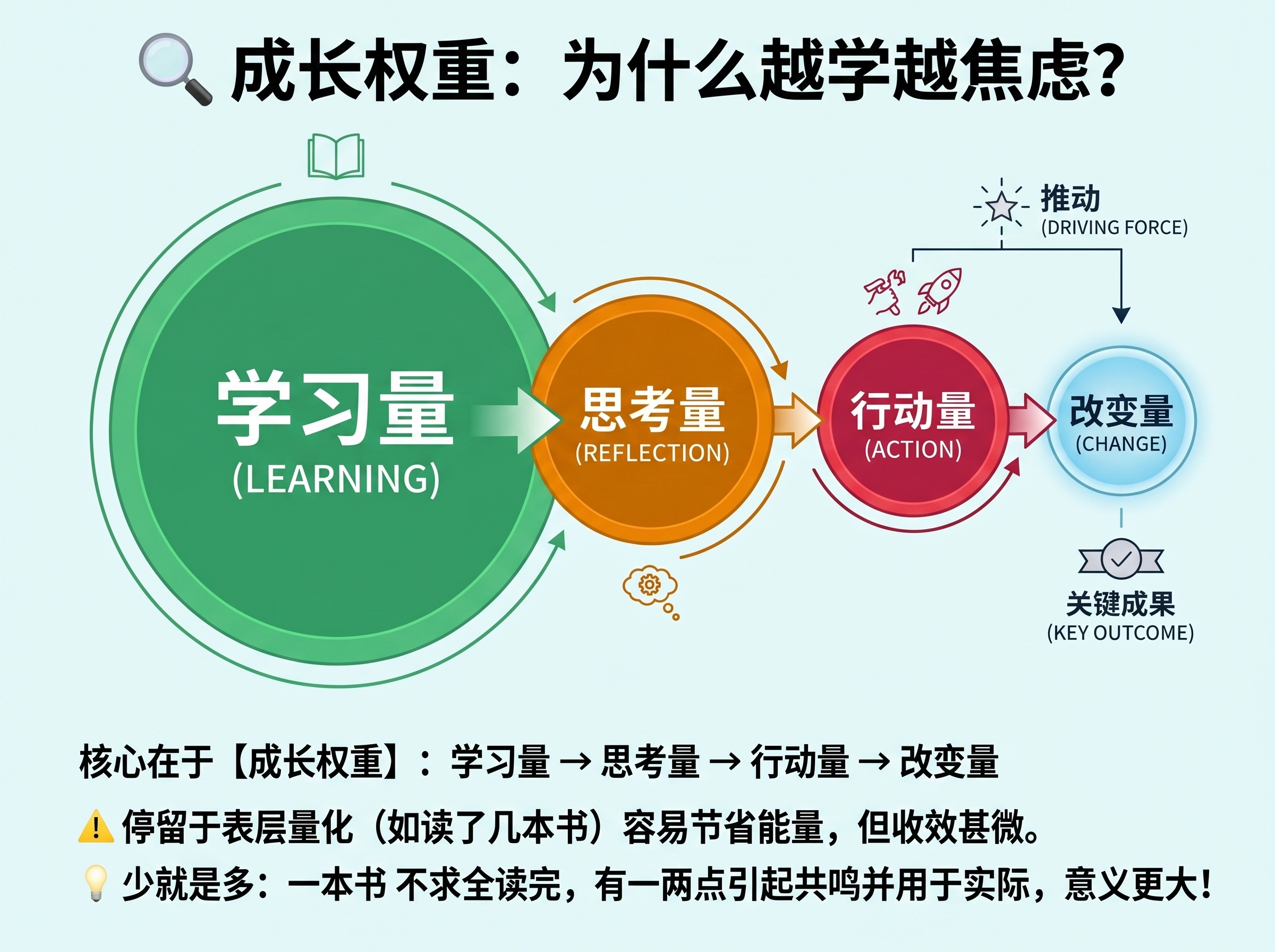 成长权重：为什么越学越焦虑？

推动
(DRIVING FORCE)

学习量
(LEARNING)

思考量
(REFLECTION)

行动量
(ACTION)

改变量
(CHANGE)

关键成果
(KEY OUTCOME)

核心在于【成长权重】：学习量 → 思考量 → 行动量 → 改变量

停留于表层量化（如读了几本书）容易节省能量，但收效甚微。

少就是多：一本书 不求全读完，有一两点引起共鸣并用于实际，意义更大！